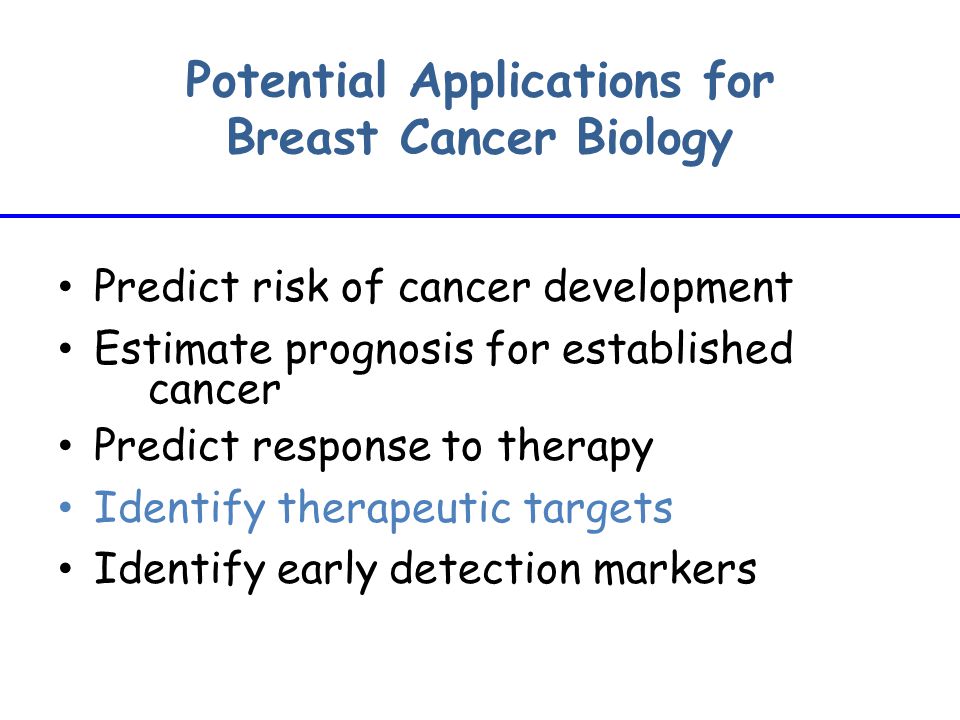 Potential Applications for Breast Cancer Biology

• Predict risk of cancer development
• Estimate prognosis for established cancer
• Predict response to therapy
• Identify therapeutic targets
• Identify early detection markers